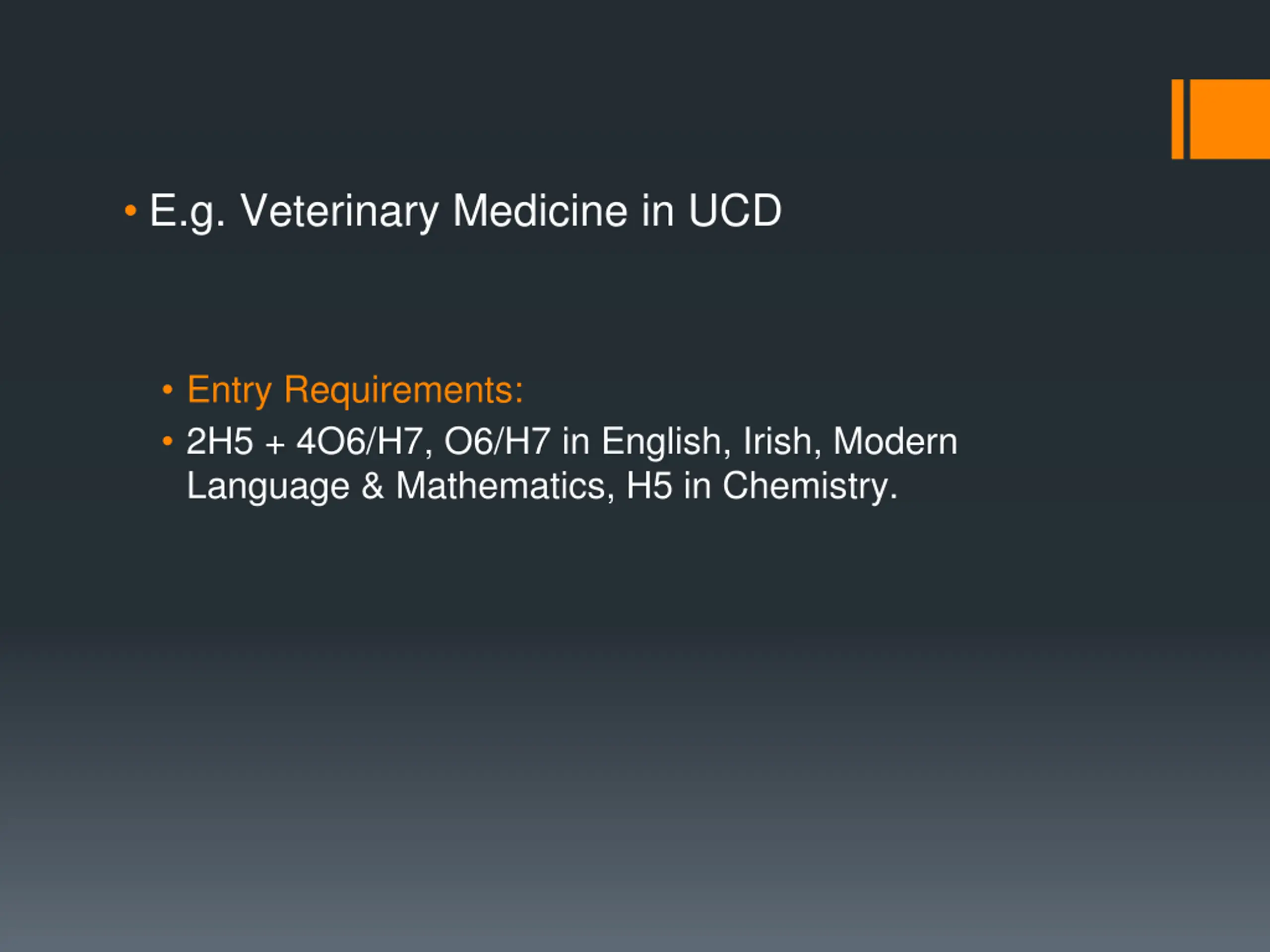 • E.g. Veterinary Medicine in UCD

• Entry Requirements:
• 2H5 + 4O6/H7, O6/H7 in English, Irish, Modern Language & Mathematics, H5 in Chemistry.